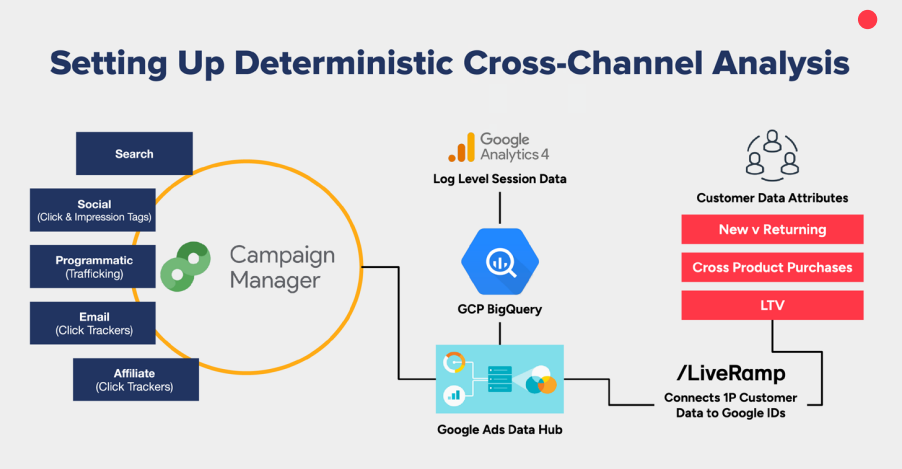 Setting Up Deterministic Cross-Channel Analysis

Search

Social
(Click & Impression Tags)

Programmatic
(Trafficking)

Email
(Click Trackers)

Affiliate
(Click Trackers)

Campaign Manager

Google Analytics 4

Log Level Session Data

GCP BigQuery

Google Ads Data Hub

Customer Data Attributes

New v Returning

Cross Product Purchases

LTV

/LiveRamp

Connects 1P Customer Data to Google IDs